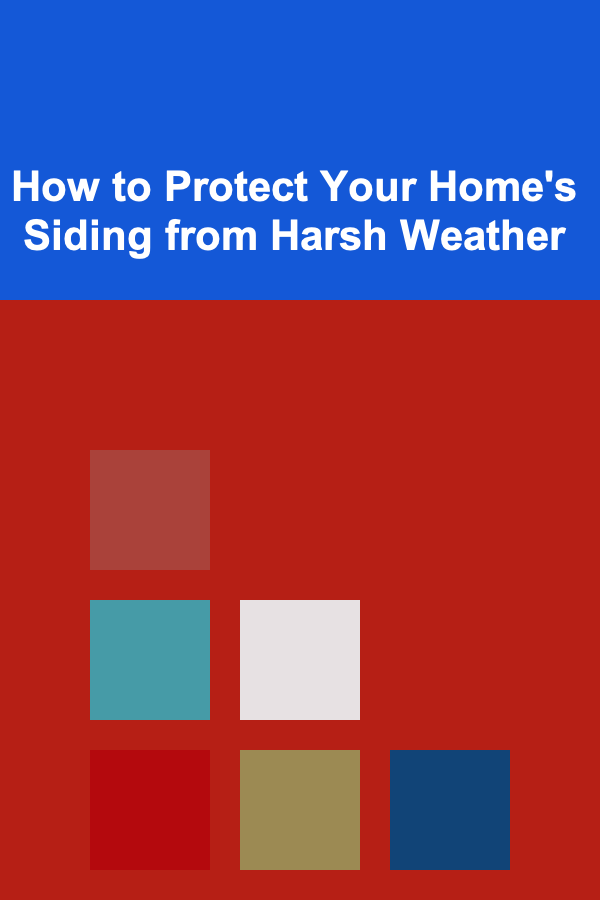 How to Protect Your Home's Siding from Harsh Weather